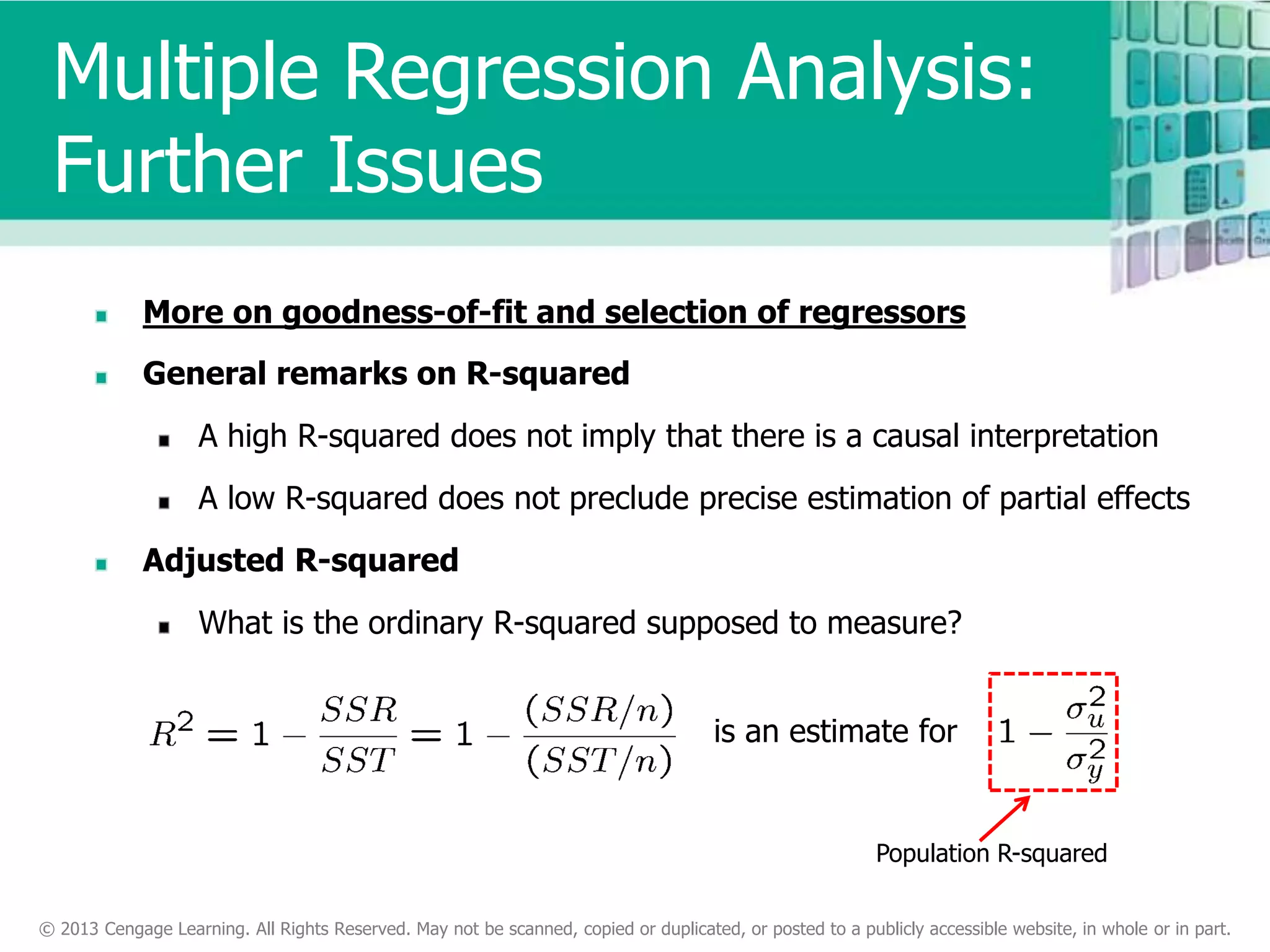 Multiple Regression Analysis: Further Issues

More on goodness-of-fit and selection of regressors

General remarks on R-squared

A high R-squared does not imply that there is a causal interpretation

A low R-squared does not preclude precise estimation of partial effects

Adjusted R-squared

What is the ordinary R-squared supposed to measure?

$R^2 = 1 - \frac{SSR}{SST} = 1 - \frac{(SSR/n)}{(SST/n)}$ is an estimate for $1 - \frac{\sigma_u^2}{\sigma_y^2}$

Population R-squared

© 2013 Cengage Learning. All Rights Reserved. May not be scanned, copied or duplicated, or posted to a publicly accessible website, in whole or in part.